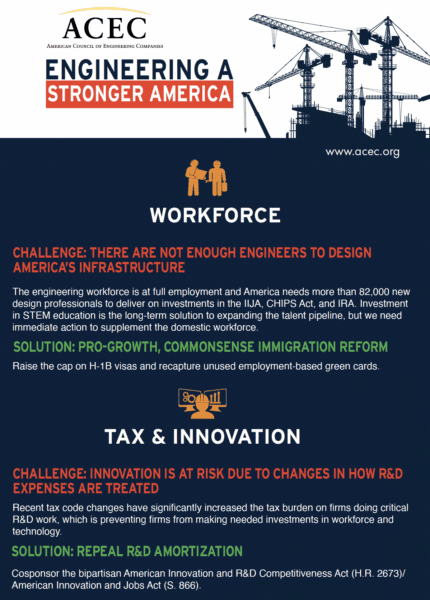 ACEC
American Council of Engineering Companies

ENGINEERING A
STRONGER AMERICA

www.acec.org

WORKFORCE

CHALLENGE: THERE ARE NOT ENOUGH ENGINEERS TO DESIGN AMERICA'S INFRASTRUCTURE

The engineering workforce is at full employment and America needs more than 82,000 new design professionals to deliver on investments in the IIJA, CHIPS Act, and IRA. Investment in STEM education is the long-term solution to expanding the talent pipeline, but we need immediate action to supplement the domestic workforce.

SOLUTION: PRO-GROWTH, COMMONSENSE IMMIGRATION REFORM

Raise the cap on H-1B visas and recapture unused employment-based green cards.

TAX & INNOVATION

CHALLENGE: INNOVATION IS AT RISK DUE TO CHANGES IN HOW R&D EXPENSES ARE TREATED

Recent tax code changes have significantly increased the tax burden on firms doing critical R&D work, which is preventing firms from making needed investments in workforce and technology.

SOLUTION: REPEAL R&D AMORTIZATION

Cosponsor the bipartisan American Innovation and R&D Competitiveness Act (H.R. 2673)/ American Innovation and Jobs Act (S. 866).